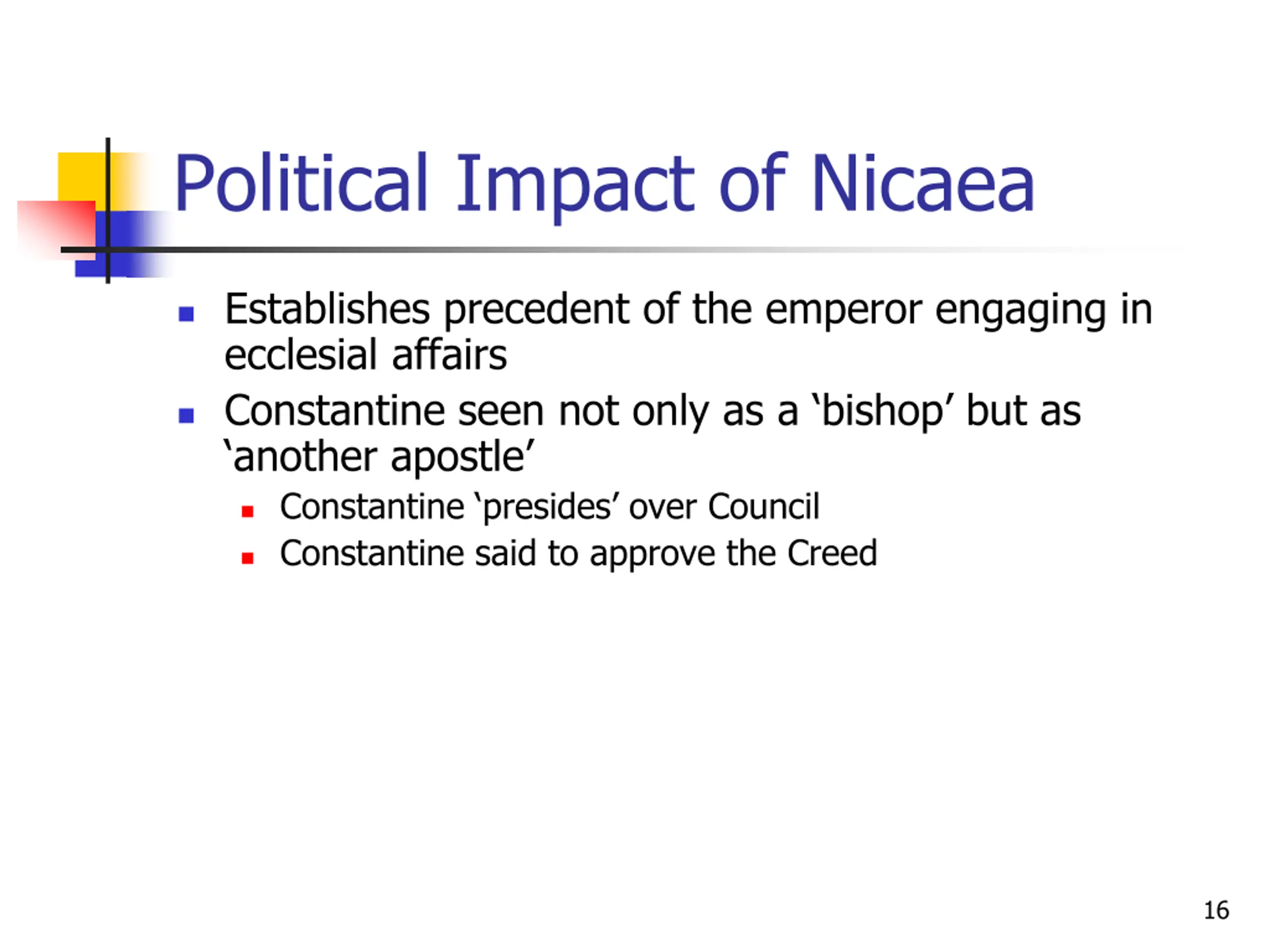 Political Impact of Nicaea

- Establishes precedent of the emperor engaging in ecclesial affairs
- Constantine seen not only as a ‘bishop’ but as ‘another apostle’
  - Constantine ‘presides’ over Council
  - Constantine said to approve the Creed

16